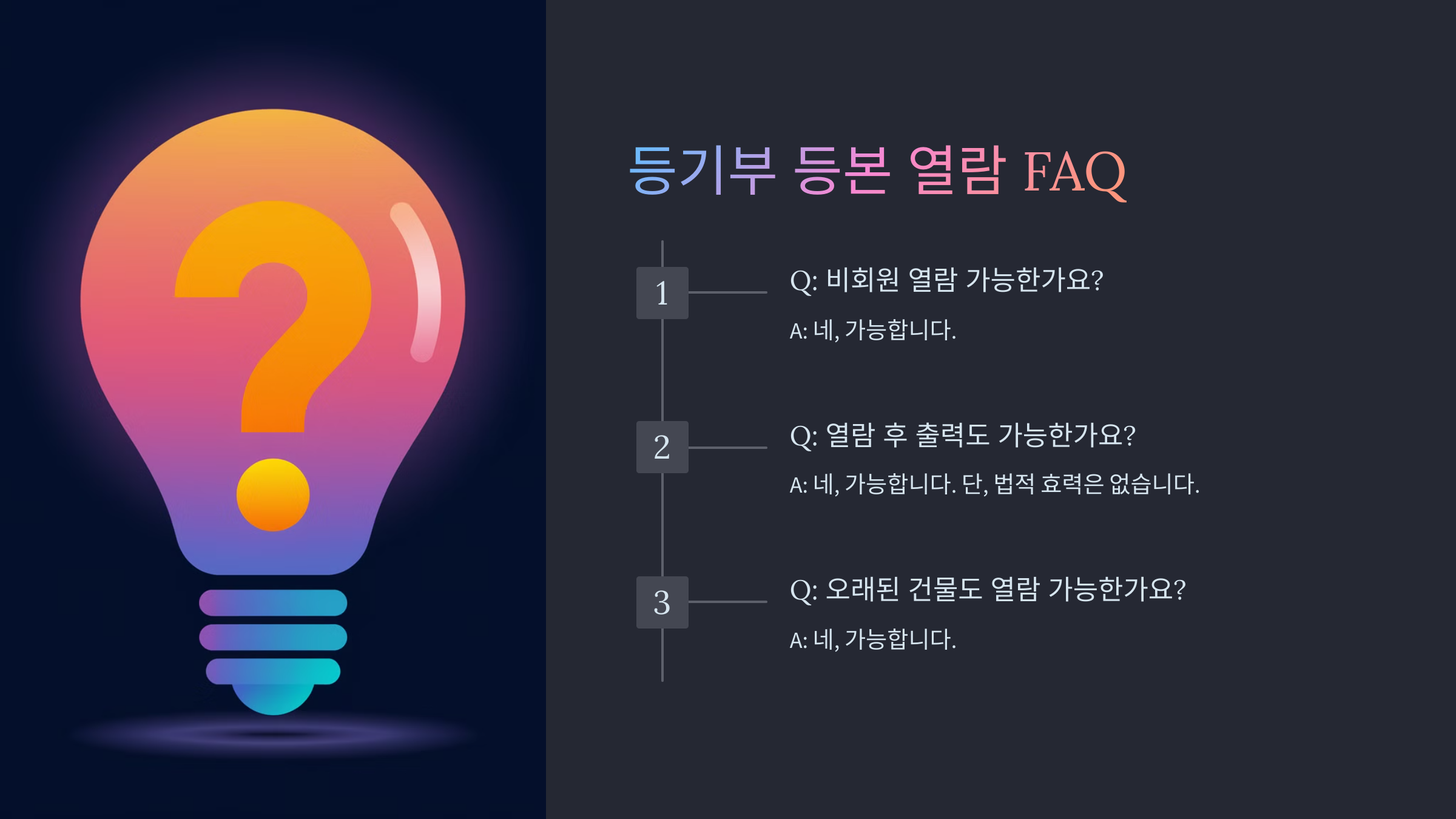 등기부 등본 열람 FAQ

1

Q: 비회원 열람 가능한가요?

A: 네, 가능합니다.

2

Q: 열람 후 출력도 가능한가요?

A: 네, 가능합니다. 단, 법적 효력은 없습니다.

3

Q: 오래된 건물도 열람 가능한가요?

A: 네, 가능합니다.